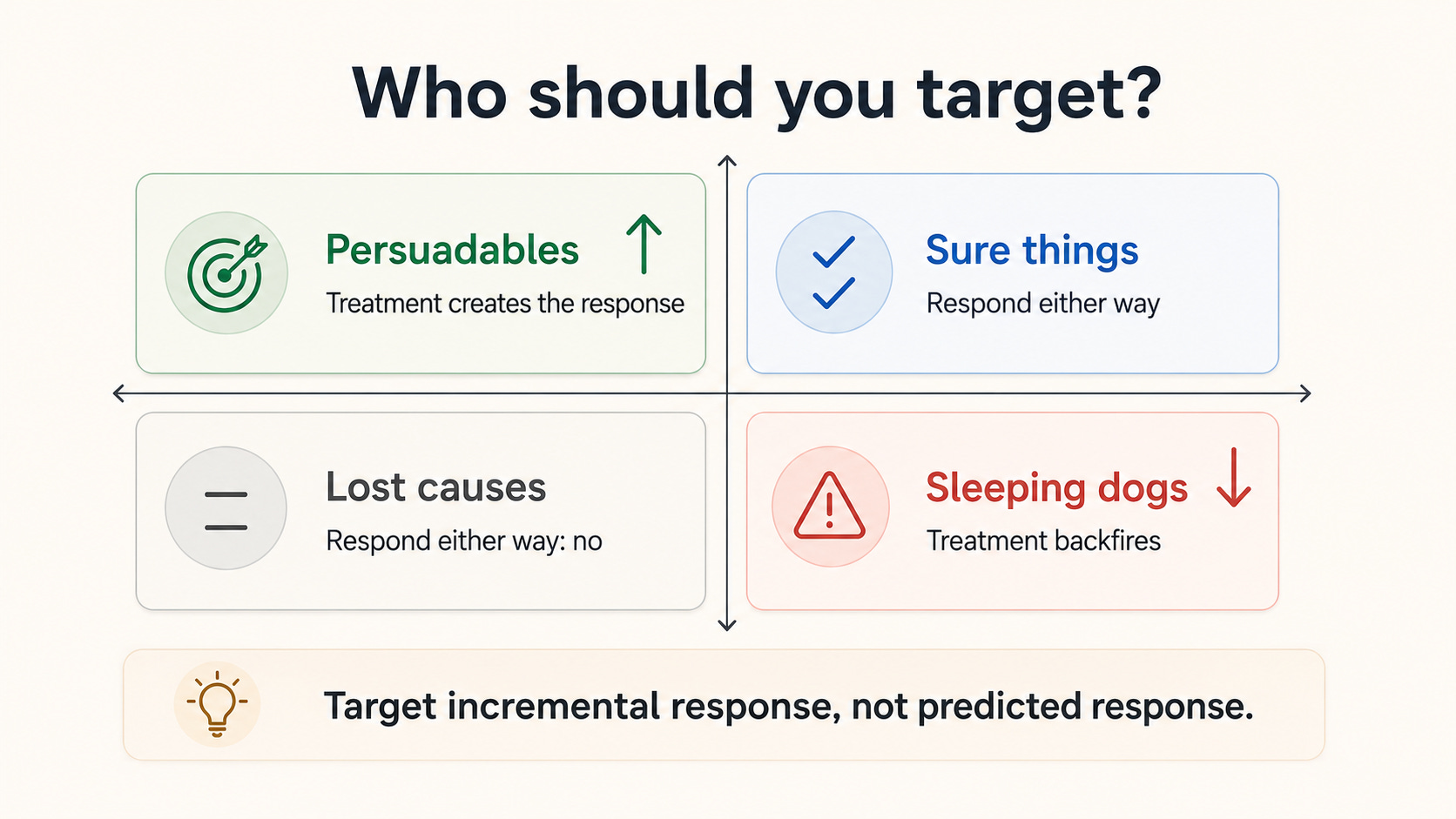 Who should you target?

Persuadables
Treatment creates the response

Sure things
Respond either way

Lost causes
Respond either way: no

Sleeping dogs
Treatment backfires

Target incremental response, not predicted response.